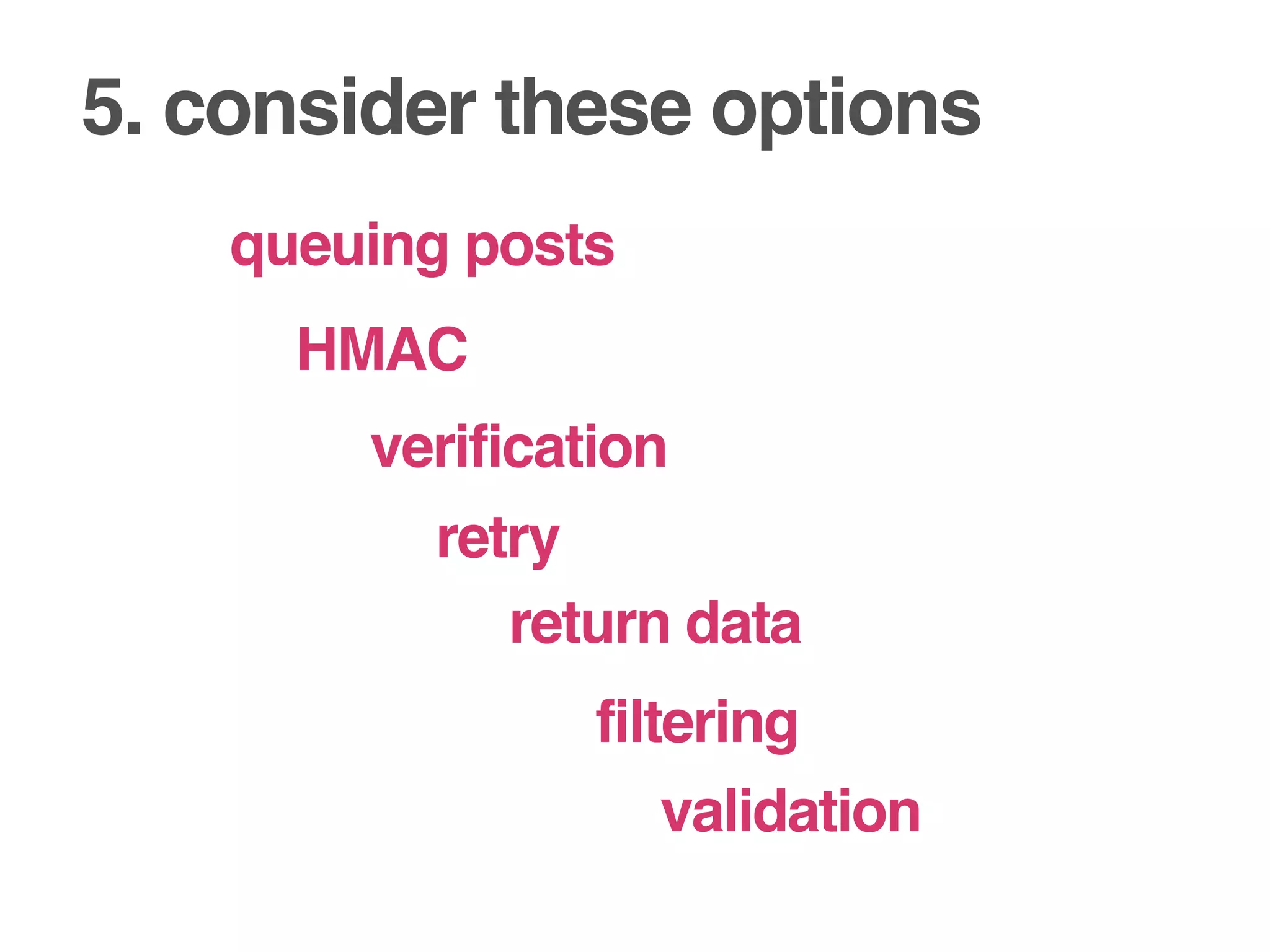 5. consider these options

queuing posts

HMAC

verification

retry

return data

filtering

validation